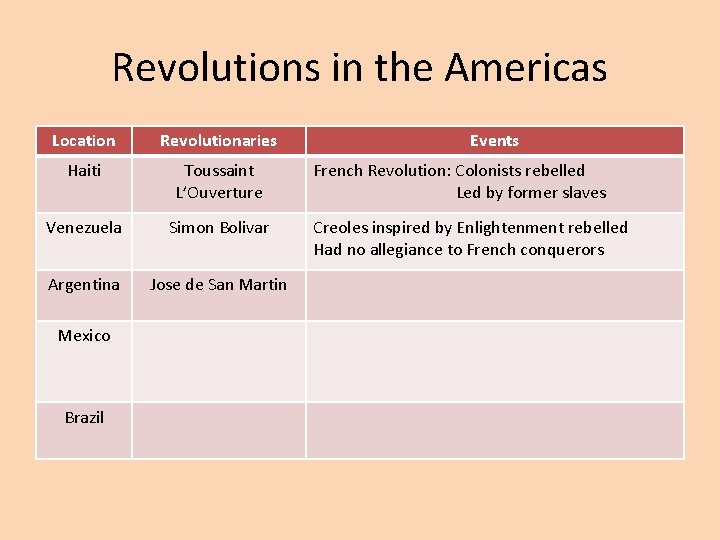 Revolutions in the Americas

| Location | Revolutionaries | Events |
|---|---|---|
| Haiti | Toussaint L'Ouverture | French Revolution: Colonists rebelled Led by former slaves |
| Venezuela | Simon Bolivar | Creoles inspired by Enlightenment rebelled Had no allegiance to French conquerors |
| Argentina | Jose de San Martin | |
| Mexico | | |
| Brazil | | |